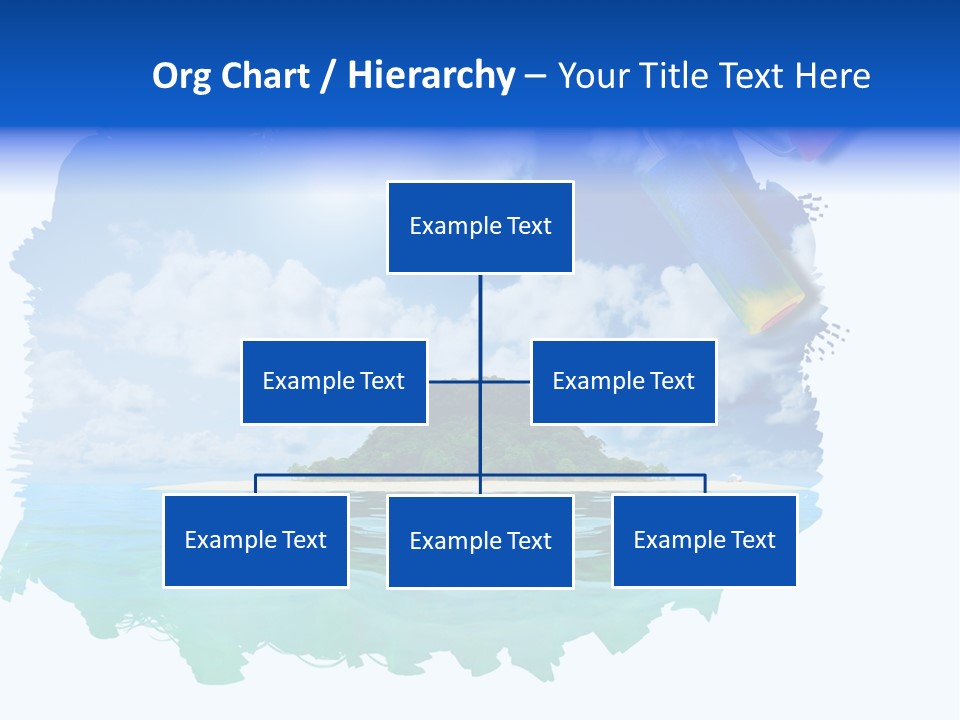 Org Chart / Hierarchy – Your Title Text Here

Example Text

Example Text

Example Text

Example Text

Example Text

Example Text